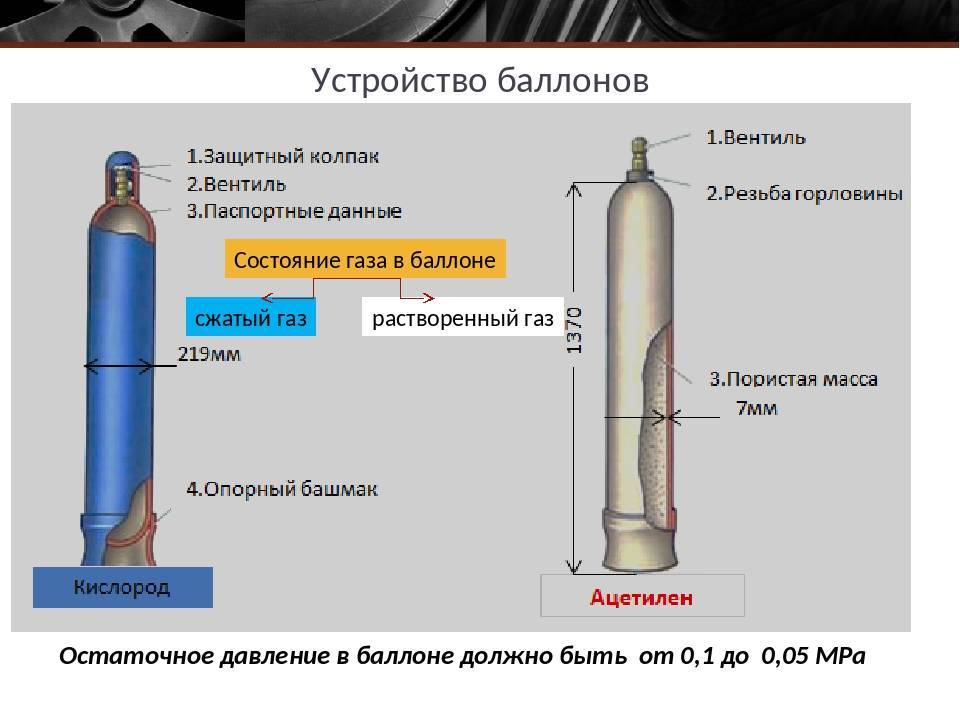 Устройство баллонов

1.Защитный колпак
2.Вентиль
3.Паспортные данные

Состояние газа в баллоне

сжатый газ

растворенный газ

219мм

4.Опорный башмак

Кислород

1.Вентиль
2.Резьба горловины

1370

3.Пористая масса
7мм

Ацетилен

Остаточное давление в баллоне должно быть от 0,1 до 0,05 МРа